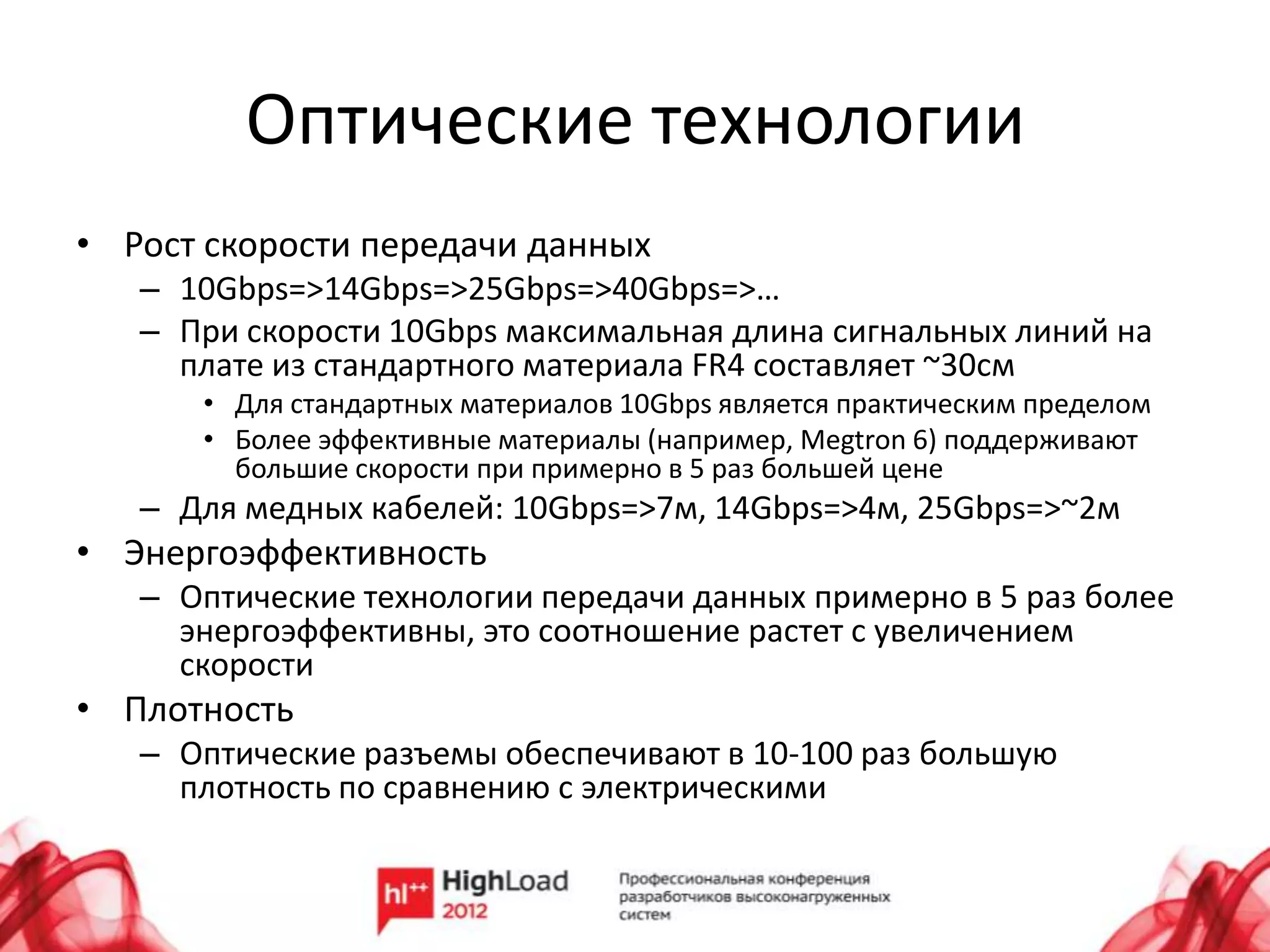 Оптические технологии

• Рост скорости передачи данных
  – 10Gbps=>14Gbps=>25Gbps=>40Gbps=>…
  – При скорости 10Gbps максимальная длина сигнальных линий на плате из стандартного материала FR4 составляет ~30см
    • Для стандартных материалов 10Gbps является практическим пределом
    • Более эффективные материалы (например, Megtron 6) поддерживают большие скорости при примерно в 5 раз большей цене
  – Для медных кабелей: 10Gbps=>7м, 14Gbps=>4м, 25Gbps=>~2м
• Энергоэффективность
  – Оптические технологии передачи данных примерно в 5 раз более энергоэффективны, это соотношение растет с увеличением скорости
• Плотность
  – Оптические разъемы обеспечивают в 10-100 раз большую плотность по сравнению с электрическими

hl++ HighLoad 2012

Профессиональная конференция разработчиков высоконагруженных систем